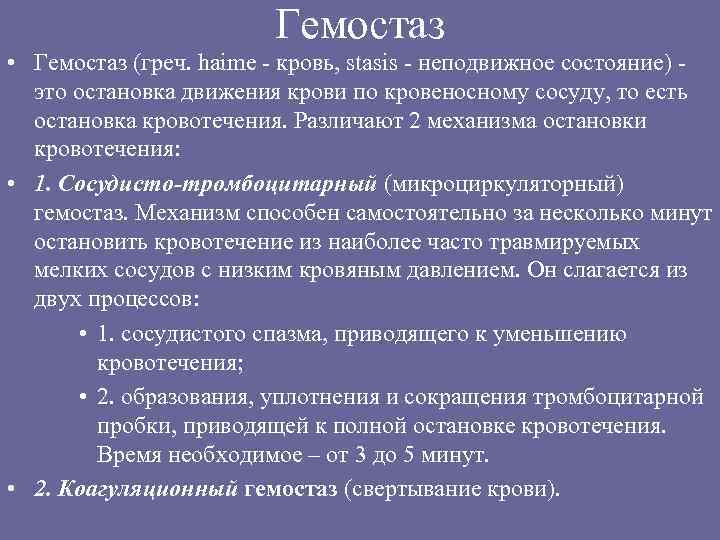 Гемостаз

• Гемостаз (греч. haime - кровь, stasis - неподвижное состояние) - это остановка движения крови по кровеносному сосуду, то есть остановка кровотечения. Различают 2 механизма остановки кровотечения:

• 1. Сосудисто-тромбоцитарный (микроциркуляторный) гемостаз. Механизм способен самостоятельно за несколько минут остановить кровотечение из наиболее часто травмируемых мелких сосудов с низким кровяным давлением. Он слагается из двух процессов:

• 1. сосудистого спазма, приводящего к уменьшению кровотечения;

• 2. образования, уплотнения и сокращения тромбоцитарной пробки, приводящей к полной остановке кровотечения. Время необходимое – от 3 до 5 минут.

• 2. Коагуляционный гемостаз (свертывание крови).